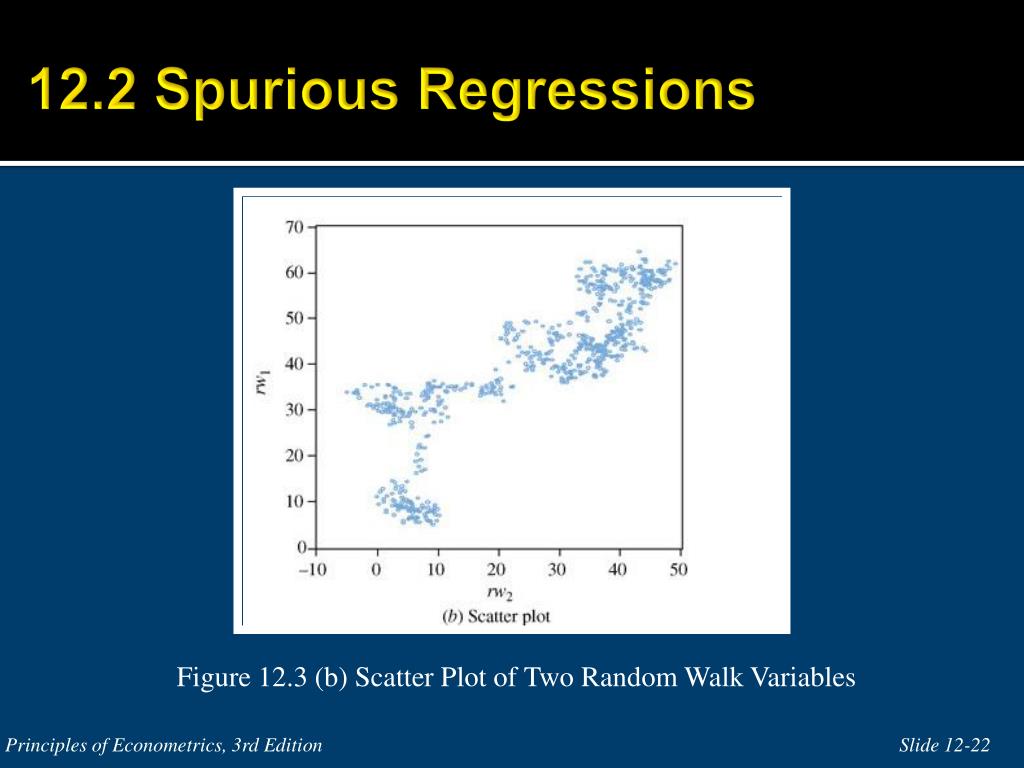 12.2 Spurious Regressions

70
60
50
40
30
20
10
0
$rw_1$
−10
0
10
20
30
40
50
$rw_2$
(b) Scatter plot

Figure 12.3 (b) Scatter Plot of Two Random Walk Variables

Principles of Econometrics, 3rd Edition

Slide 12-22